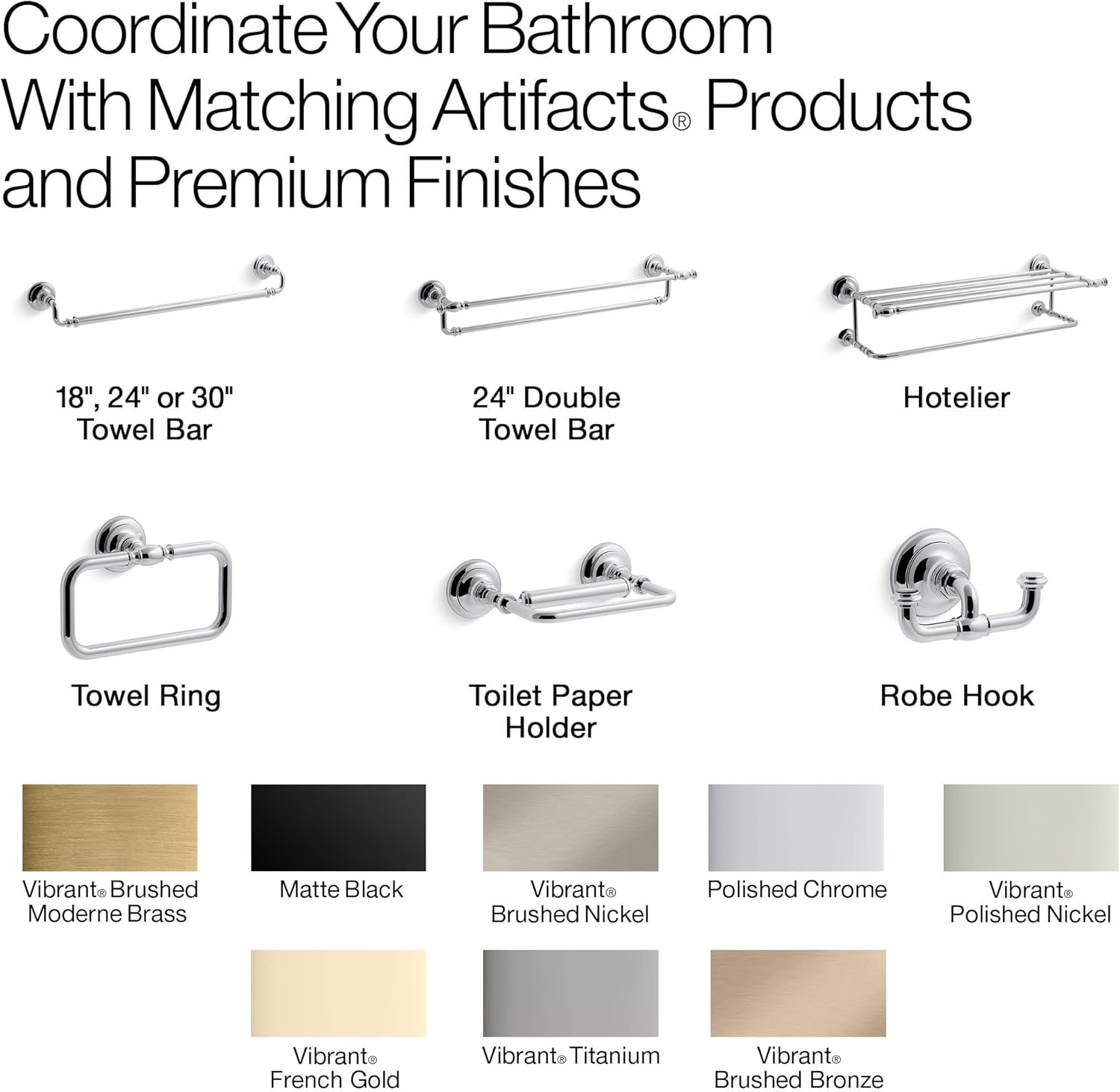 Coordinate Your Bathroom With Matching Artifacts® Products and Premium Finishes

18", 24" or 30" Towel Bar

24" Double Towel Bar

Hotelier

Towel Ring

Toilet Paper Holder

Robe Hook

Vibrant® Brushed Moderne Brass

Matte Black

Vibrant® Brushed Nickel

Polished Chrome

Vibrant® Polished Nickel

Vibrant® French Gold

Vibrant® Titanium

Vibrant® Brushed Bronze